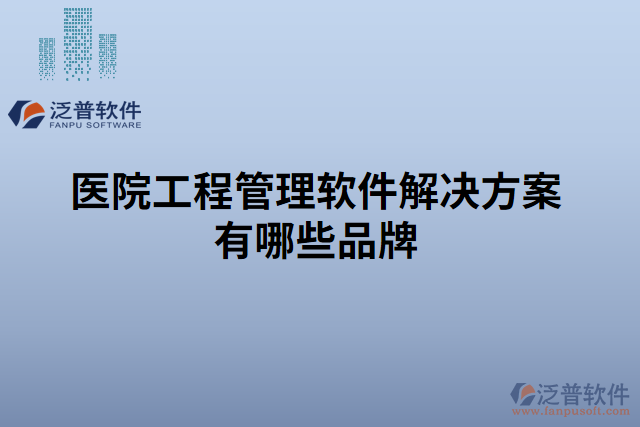 泛普软件
FANPU SOFTWARE

医院工程管理软件解决方案有哪些品牌

泛普软件
www.fanpusoft.com